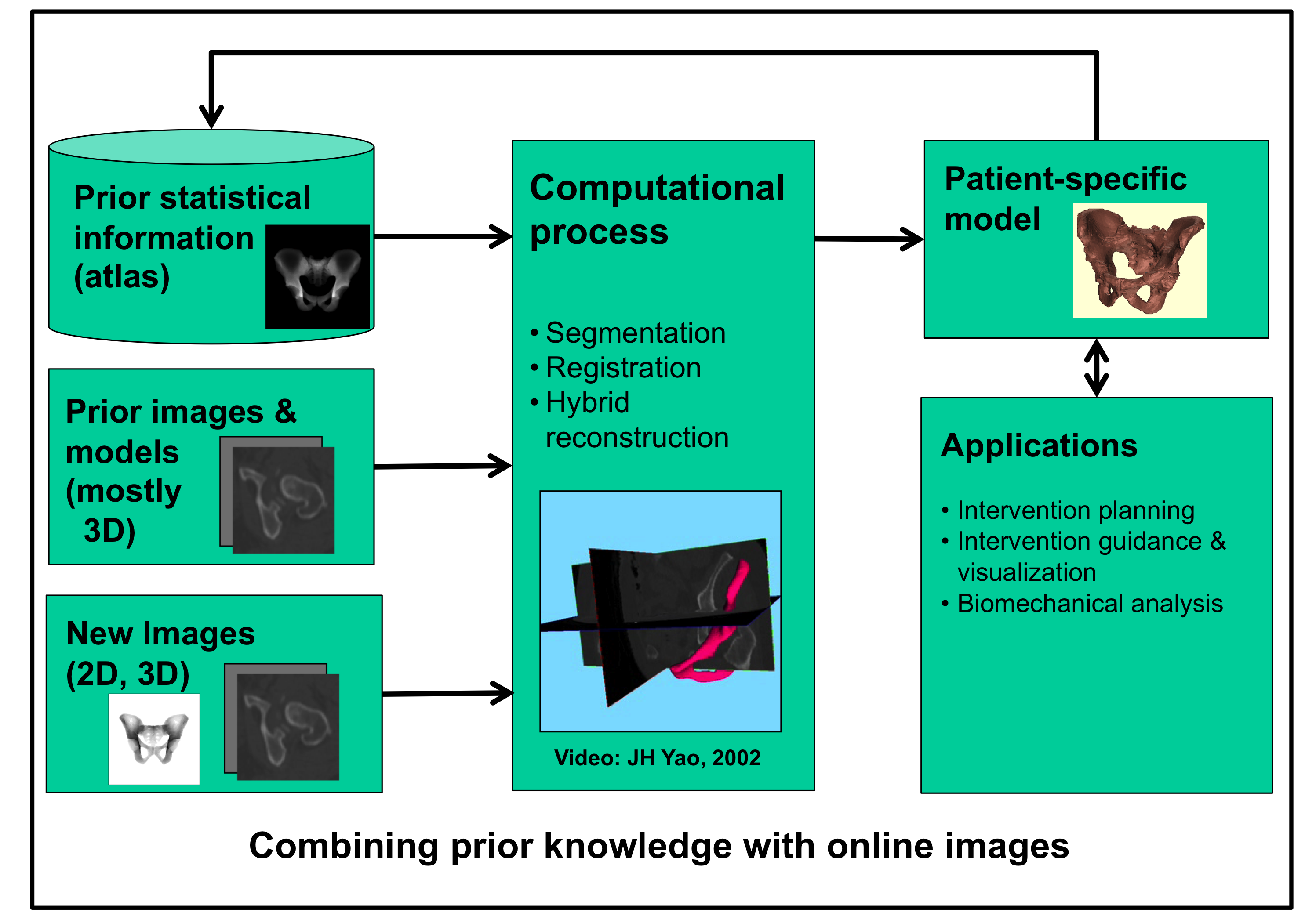 Prior statistical information (atlas)

Prior images & models (mostly 3D)

New Images (2D, 3D)

Computational process

• Segmentation
• Registration
• Hybrid reconstruction

Video: JH Yao, 2002

Patient-specific model

Applications

• Intervention planning
• Intervention guidance & visualization
• Biomechanical analysis

Combining prior knowledge with online images